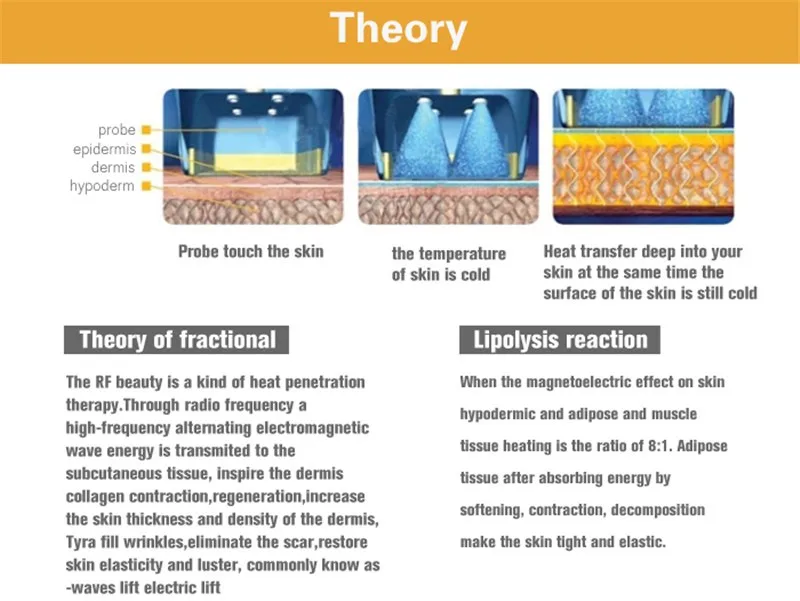 Theory

probe
epidermis
dermis
hypoderm

Probe touch the skin

the temperature of skin is cold

Heat transfer deep into your skin at the same time the surface of the skin is still cold

Theory of fractional

The RF beauty is a kind of heat penetration therapy.Through radio frequency a high-frequency alternating electromagnetic wave energy is transmited to the subcutaneous tissue, inspire the dermis collagen contraction,regeneration,increase the skin thickness and density of the dermis, Tyra fill wrinkles,eliminate the scar,restore skin elasticity and luster, commonly know as -waves lift electric lift

Lipolysis reaction

When the magnetoelectric effect on skin hypodermic and adipose and muscle tissue heating is the ratio of 8:1. Adipose tissue after absorbing energy by softening, contraction, decomposition make the skin tight and elastic.